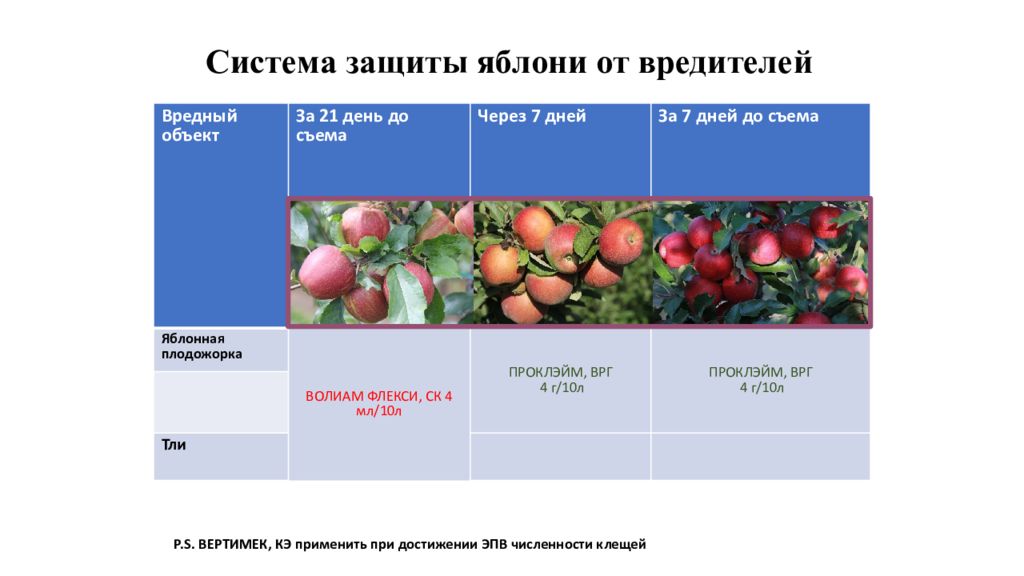 Система защиты яблони от вредителей

| Вредный объект | За 21 день до съема | Через 7 дней | За 7 дней до съема |
|---|---|---|---|
| Яблонная плодожорка | ВОЛИАМ ФЛЕКСИ, СК 4 мл/10л | ПРОКЛЭЙМ, ВРГ 4 г/10л | ПРОКЛЭЙМ, ВРГ 4 г/10л |
| | | | |
| Тли | | | |

P.S. ВЕРТИМЕК, КЭ применить при достижении ЭПВ численности клещей